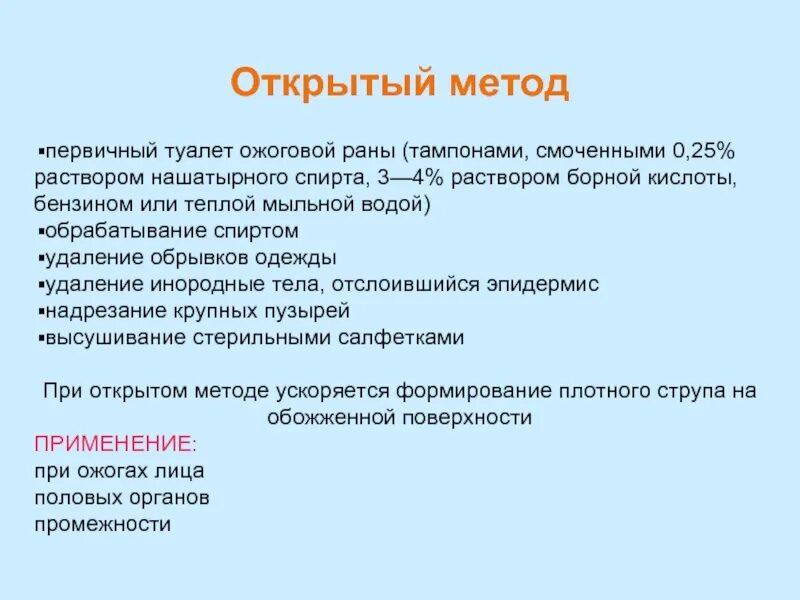 Открытый метод

▪первичный туалет ожоговой раны (тампонами, смоченными 0,25% раствором нашатырного спирта, 3—4% раствором борной кислоты, бензином или теплой мыльной водой)
▪обрабатывание спиртом
▪удаление обрывков одежды
▪удаление инородные тела, отслоившийся эпидермис
▪надрезание крупных пузырей
▪высушивание стерильными салфетками

При открытом методе ускоряется формирование плотного струпа на обожженной поверхности

ПРИМЕНЕНИЕ:
при ожогах лица
половых органов
промежности